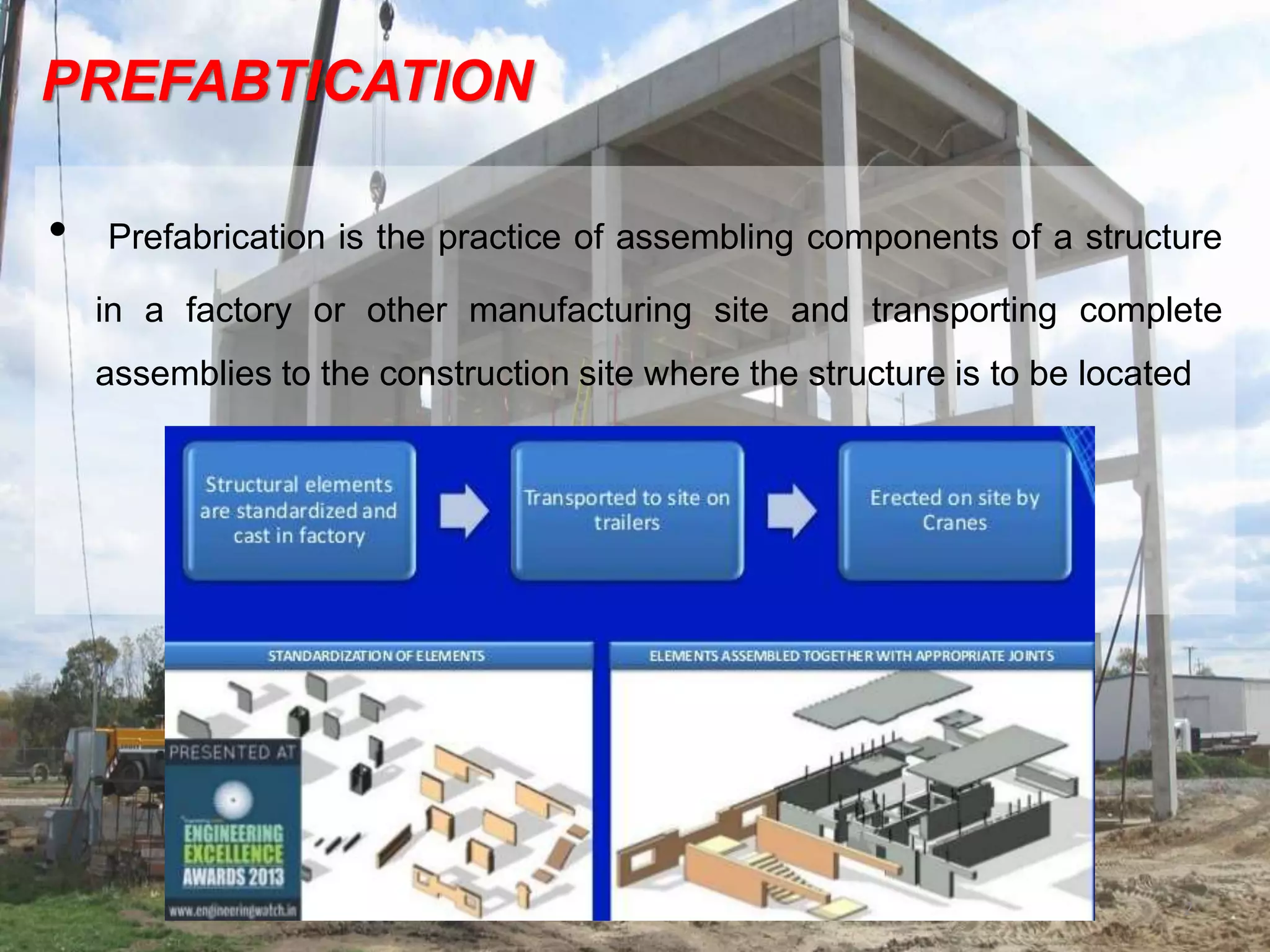 PREFABTICATION

• Prefabrication is the practice of assembling components of a structure in a factory or other manufacturing site and transporting complete assemblies to the construction site where the structure is to be located

Structural elements are standardized and cast in factory

Transported to site on trailers

Erected on site by Cranes

STANDARDIZATION OF ELEMENTS

ELEMENTS ASSEMBLED TOGETHER WITH APPROPRIATE JOINTS

PRESENTED AT

ENGINEERING EXCELLENCE AWARDS 2013

www.engineeringwatch.in